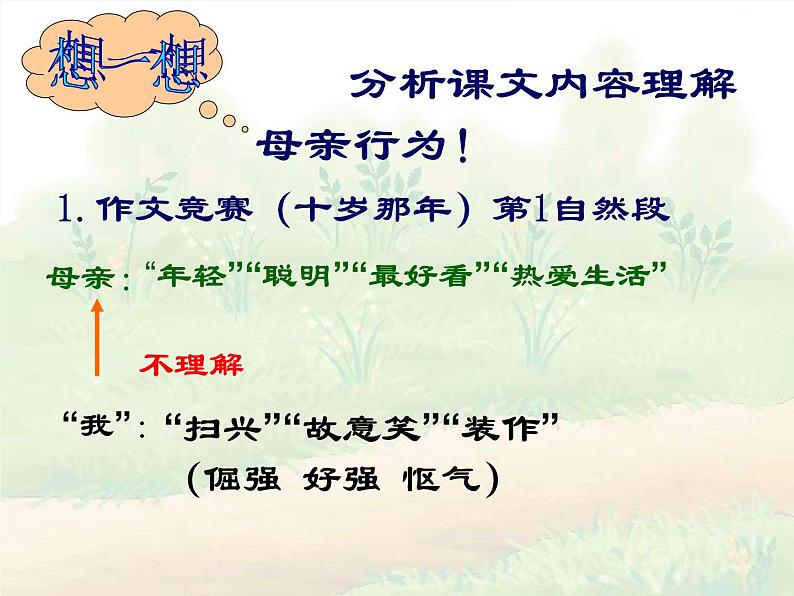 想一想

分析课文内容理解母亲行为！

1. 作文竞赛（十岁那年）第1自然段

母亲：“年轻”“聪明”“最好看”“热爱生活”

不理解

“我”：“扫兴”“故意笑”“装作”

（倔强 好强 怄气）